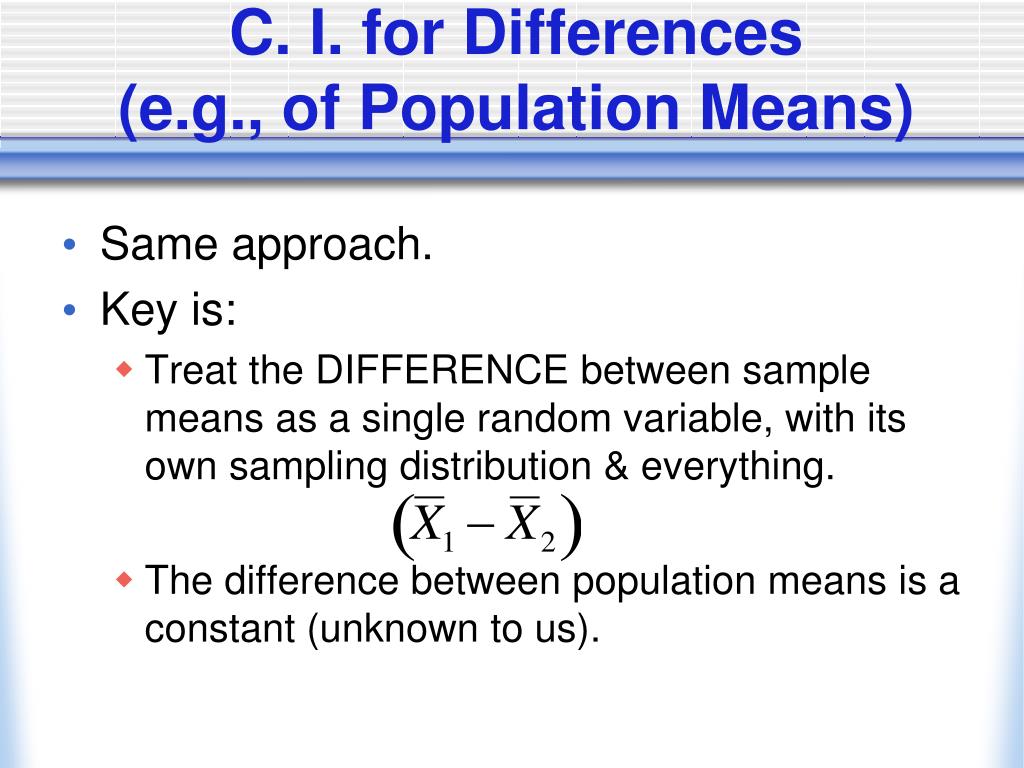 C. I. for Differences
(e.g., of Population Means)

• Same approach.
• Key is:
◆ Treat the DIFFERENCE between sample means as a single random variable, with its own sampling distribution & everything.

$\left(\overline{X}_1 - \overline{X}_2\right)$

◆ The difference between population means is a constant (unknown to us).